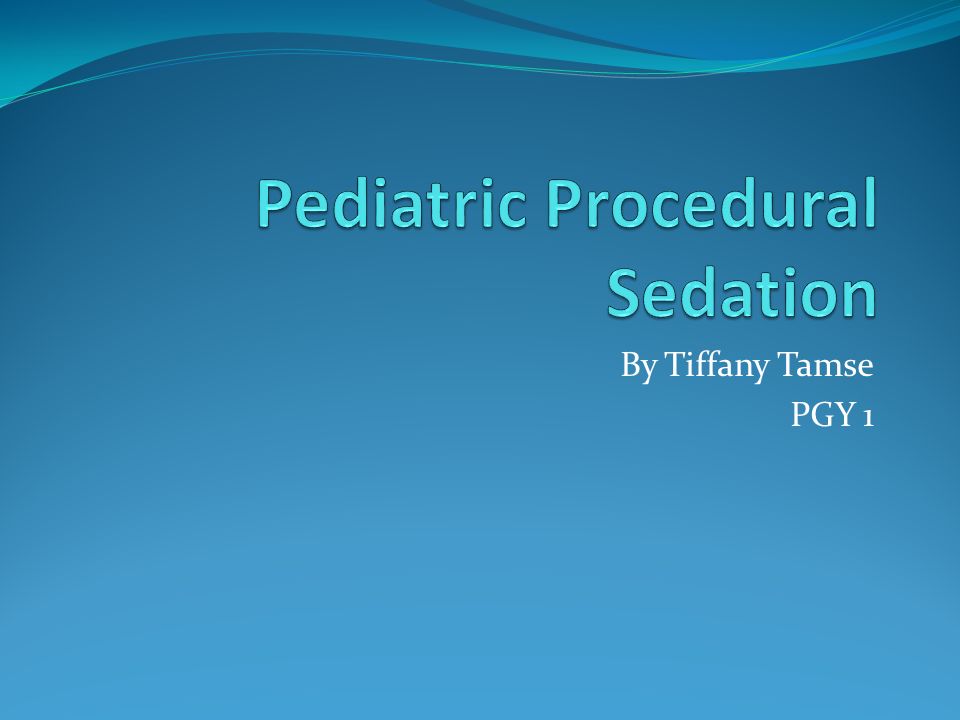 Pediatric Procedural Sedation

By Tiffany Tamse
PGY 1